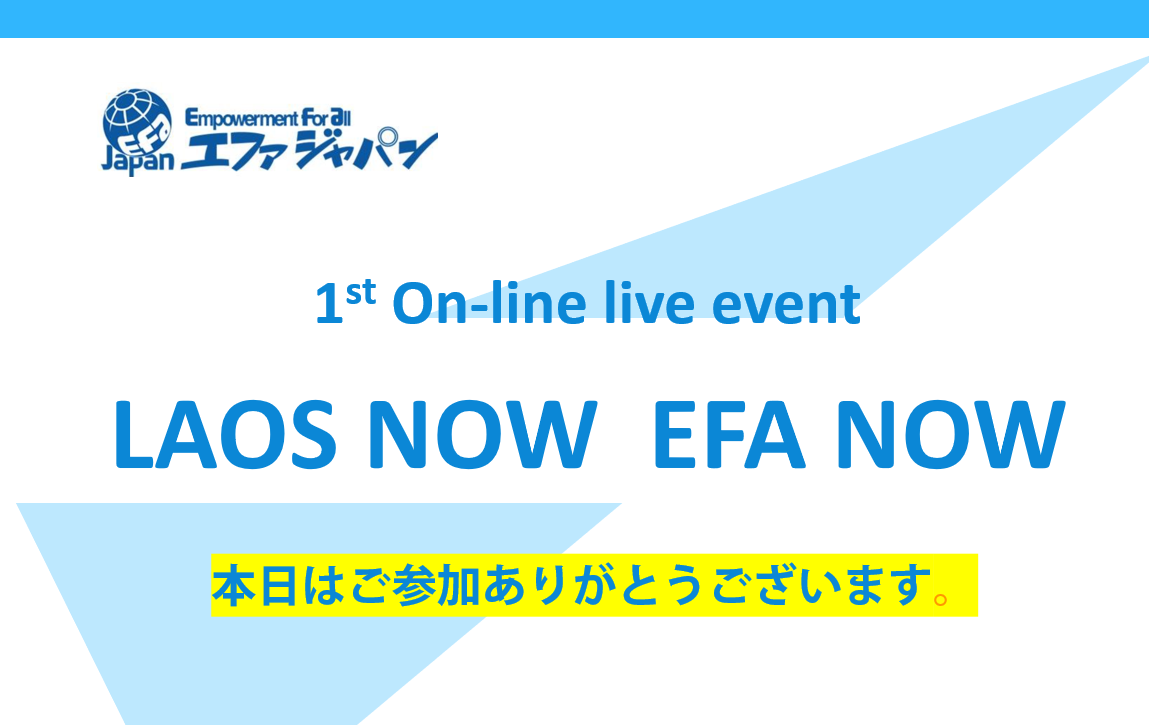 EFA Japan Empowerment For all エファジャパン

1st On-line live event

LAOS NOW EFA NOW

本日はご参加ありがとうございます。